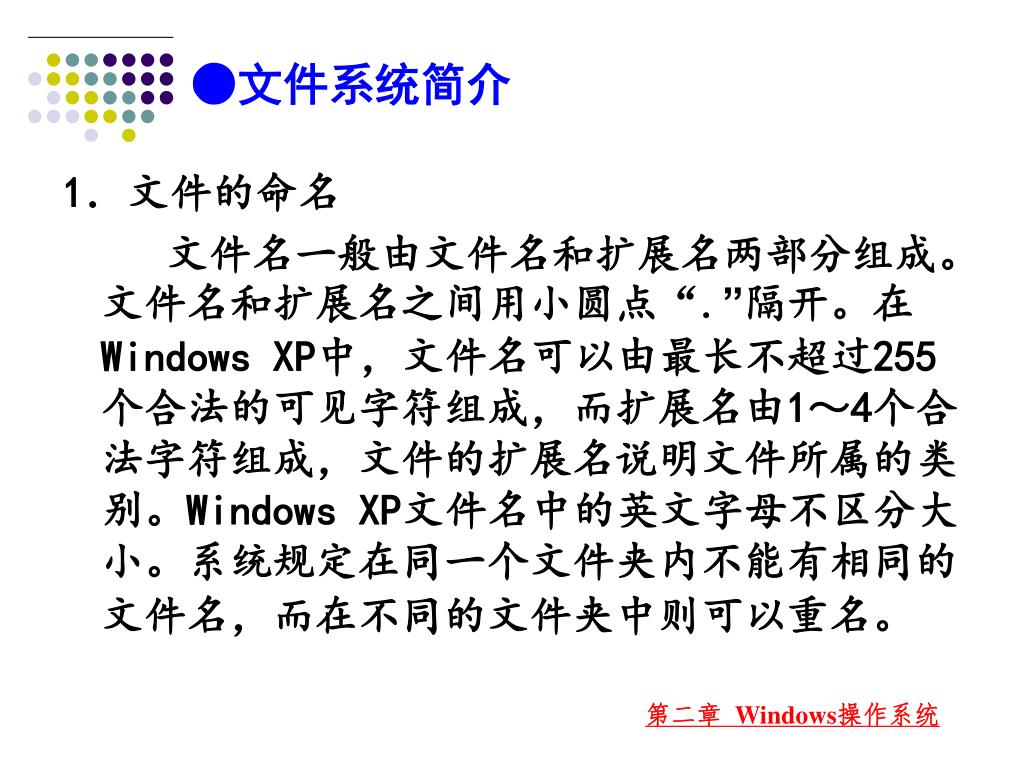 ●文件系统简介

1. 文件的命名

文件名一般由文件名和扩展名两部分组成。文件名和扩展名之间用小圆点“.”隔开。在Windows XP中，文件名可以由最长不超过255个合法的可见字符组成，而扩展名由1～4个合法字符组成，文件的扩展名说明文件所属的类别。Windows XP文件名中的英文字母不区分大小。系统规定在同一个文件夹内不能有相同的文件名，而在不同的文件夹中则可以重名。

第二章 Windows操作系统